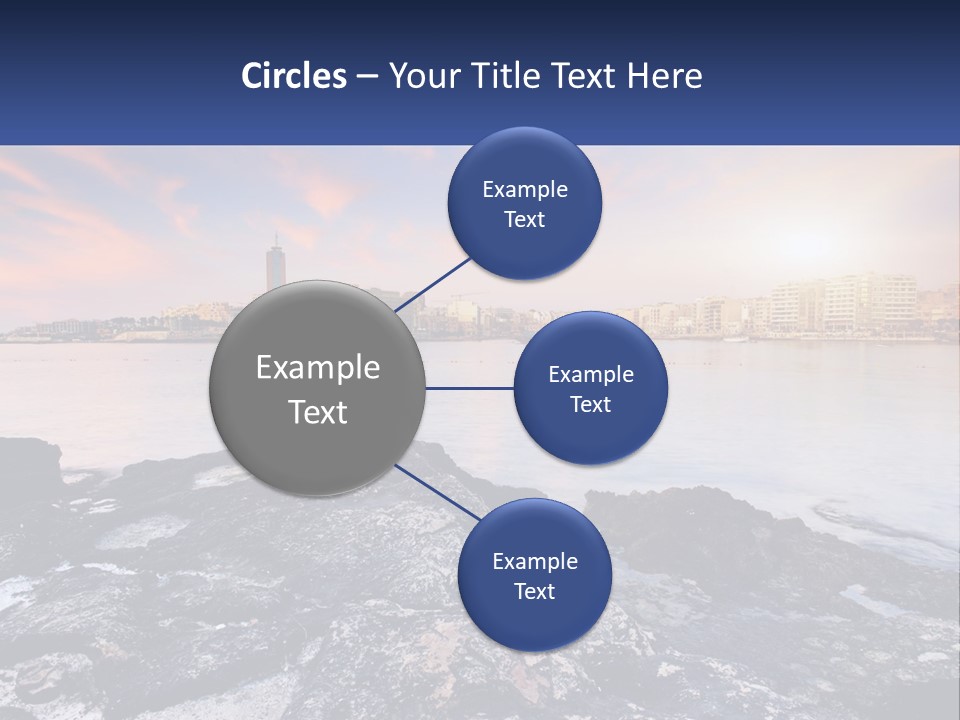 Circles – Your Title Text Here

Example Text

Example Text

Example Text

Example Text